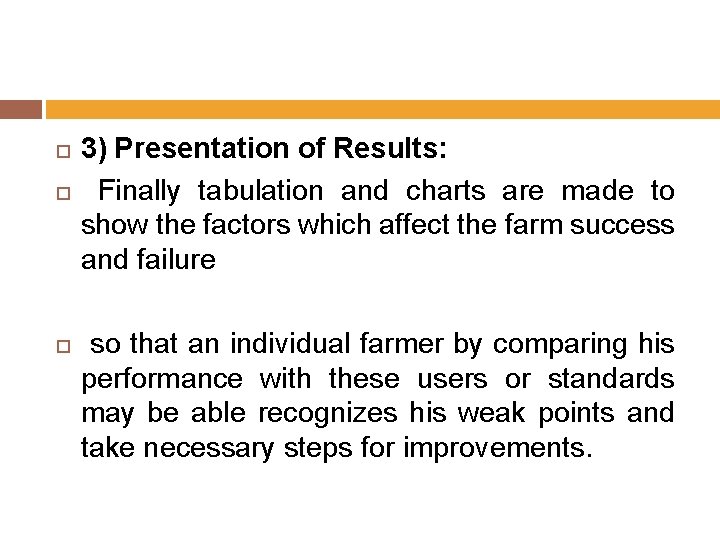 3) Presentation of Results:

Finally tabulation and charts are made to show the factors which affect the farm success and failure

so that an individual farmer by comparing his performance with these users or standards may be able recognizes his weak points and take necessary steps for improvements.